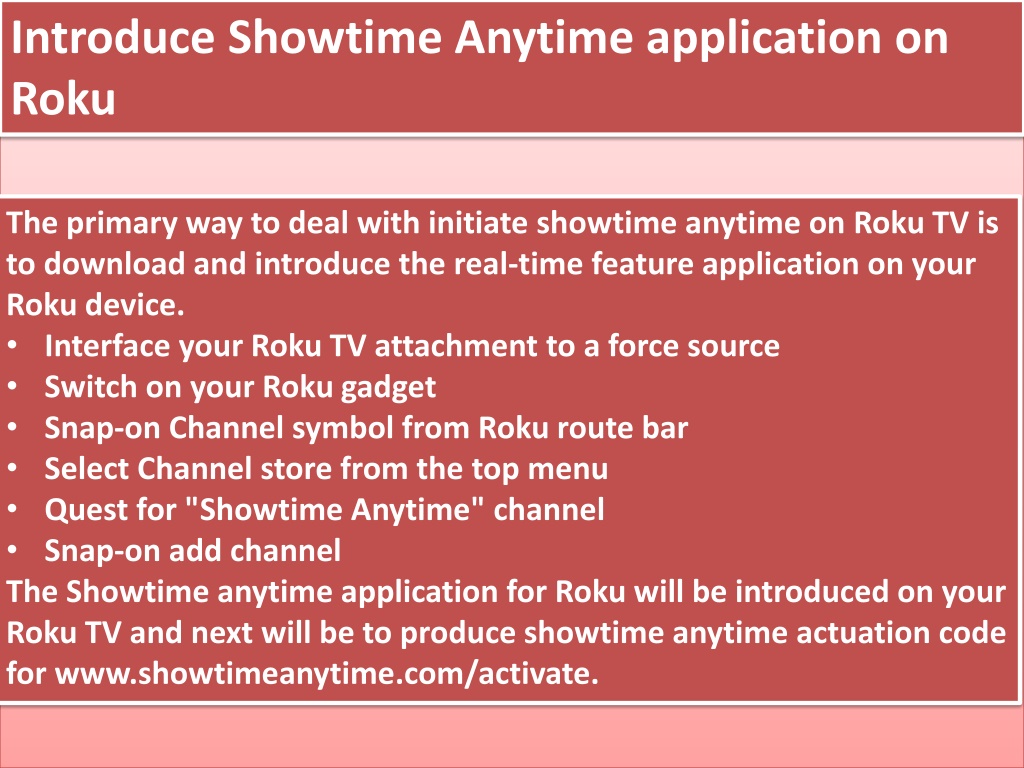 Introduce Showtime Anytime application on Roku

The primary way to deal with initiate showtime anytime on Roku TV is to download and introduce the real-time feature application on your Roku device.
• Interface your Roku TV attachment to a force source
• Switch on your Roku gadget
• Snap-on Channel symbol from Roku route bar
• Select Channel store from the top menu
• Quest for "Showtime Anytime" channel
• Snap-on add channel
The Showtime anytime application for Roku will be introduced on your Roku TV and next will be to produce showtime anytime actuation code for www.showtimeanytime.com/activate.